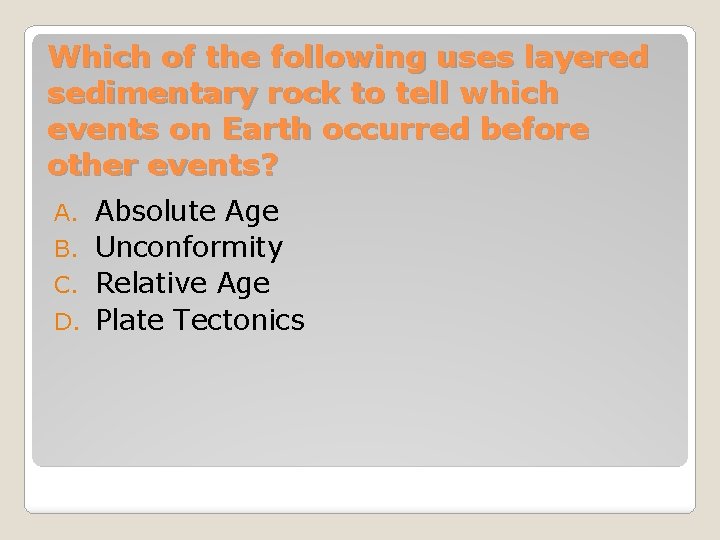 Which of the following uses layered sedimentary rock to tell which events on Earth occurred before other events?

A. Absolute Age
B. Unconformity
C. Relative Age
D. Plate Tectonics